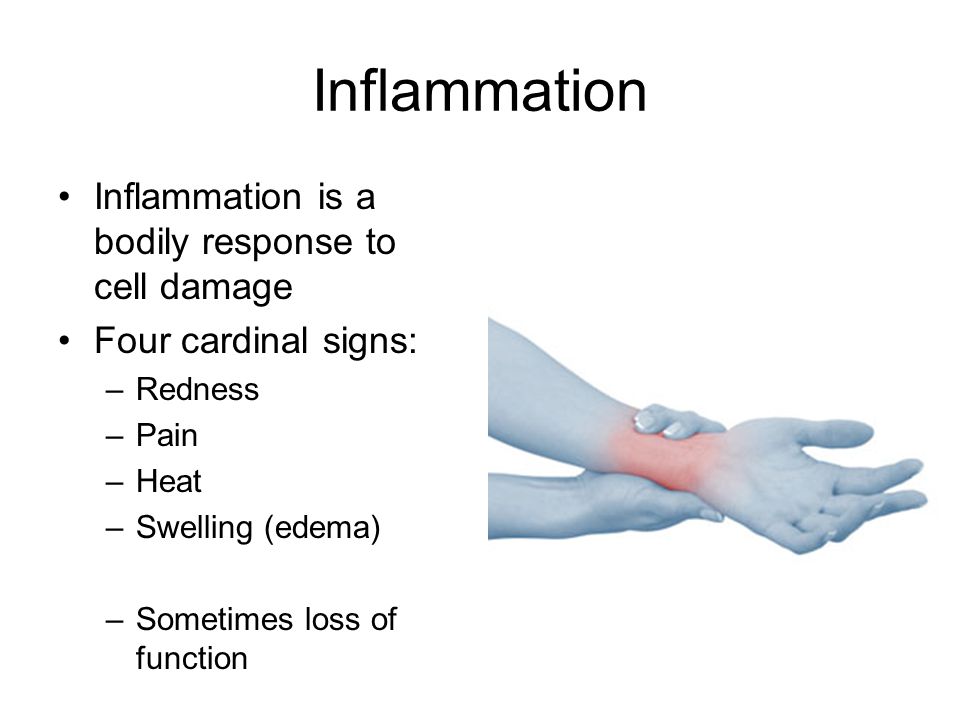 Inflammation

• Inflammation is a bodily response to cell damage
• Four cardinal signs:
– Redness
– Pain
– Heat
– Swelling (edema)

– Sometimes loss of function